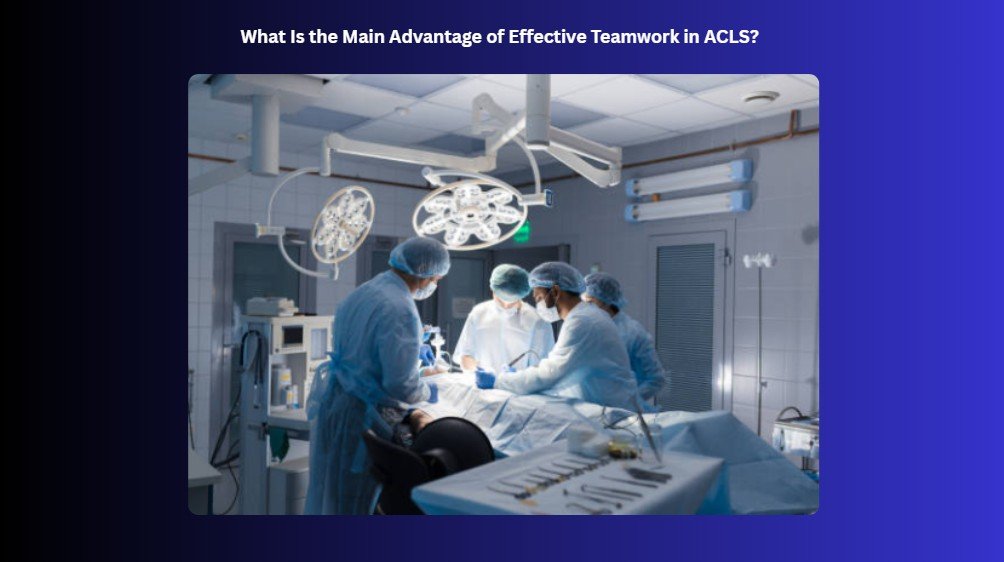 What Is the Main Advantage of Effective Teamwork in ACLS?